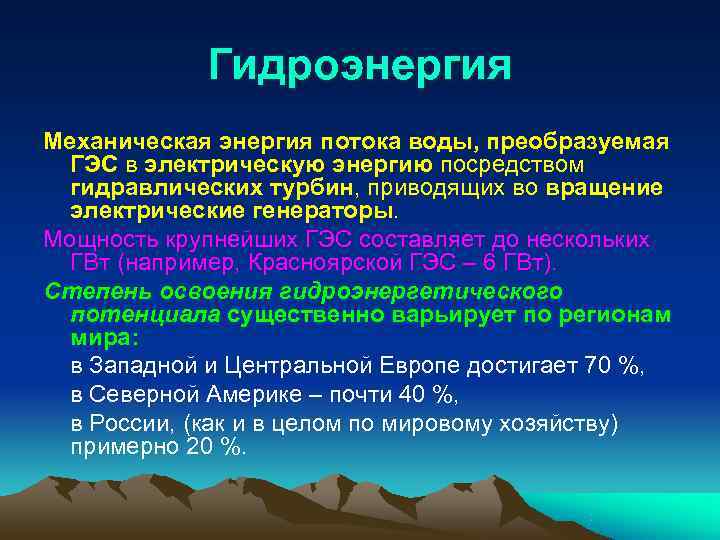 Гидроэнергия

Механическая энергия потока воды, преобразуемая ГЭС в электрическую энергию посредством гидравлических турбин, приводящих во вращение электрические генераторы.

Мощность крупнейших ГЭС составляет до нескольких ГВт (например, Красноярской ГЭС – 6 ГВт).

Степень освоения гидроэнергетического потенциала существенно варьирует по регионам мира:

в Западной и Центральной Европе достигает 70 %,

в Северной Америке – почти 40 %,

в России, (как и в целом по мировому хозяйству) примерно 20 %.